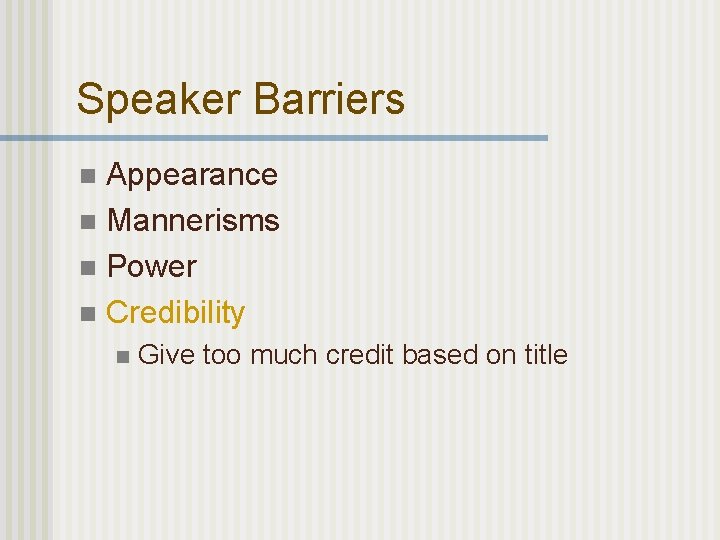 Speaker Barriers

- Appearance
- Mannerisms
- Power
- Credibility
  - Give too much credit based on title